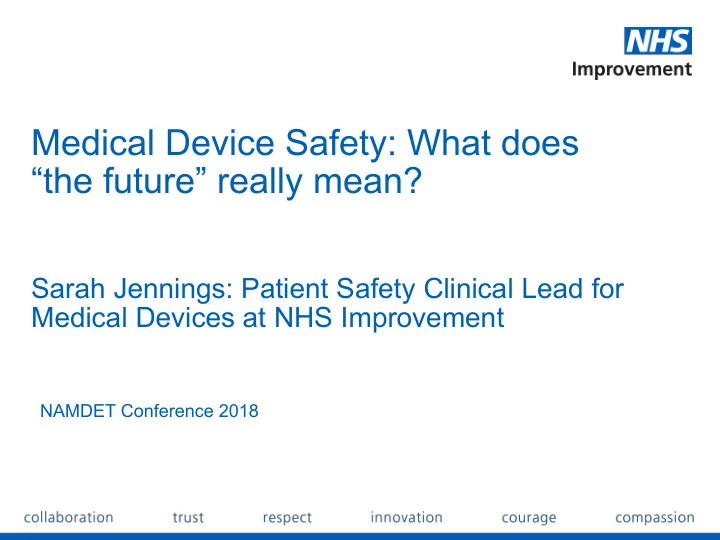 NHS
Improvement

Medical Device Safety: What does “the future” really mean?

Sarah Jennings: Patient Safety Clinical Lead for Medical Devices at NHS Improvement

NAMDET Conference 2018

collaboration trust respect innovation courage compassion